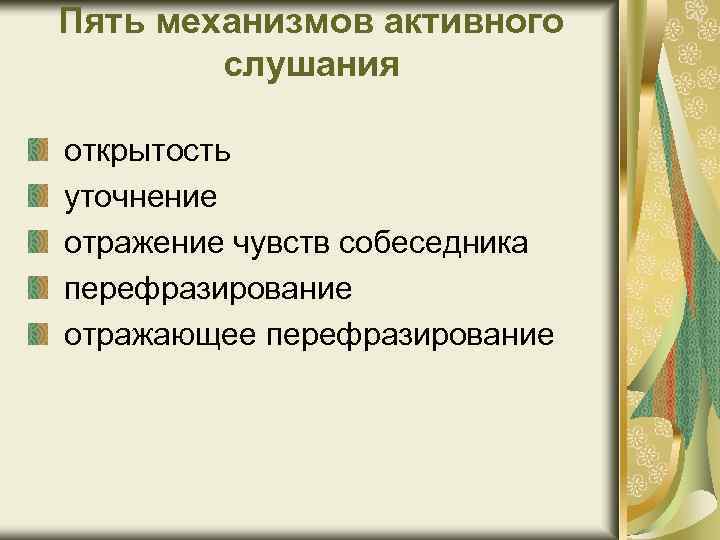 Пять механизмов активного слушания

открытость
уточнение
отражение чувств собеседника
перефразирование
отражающее перефразирование